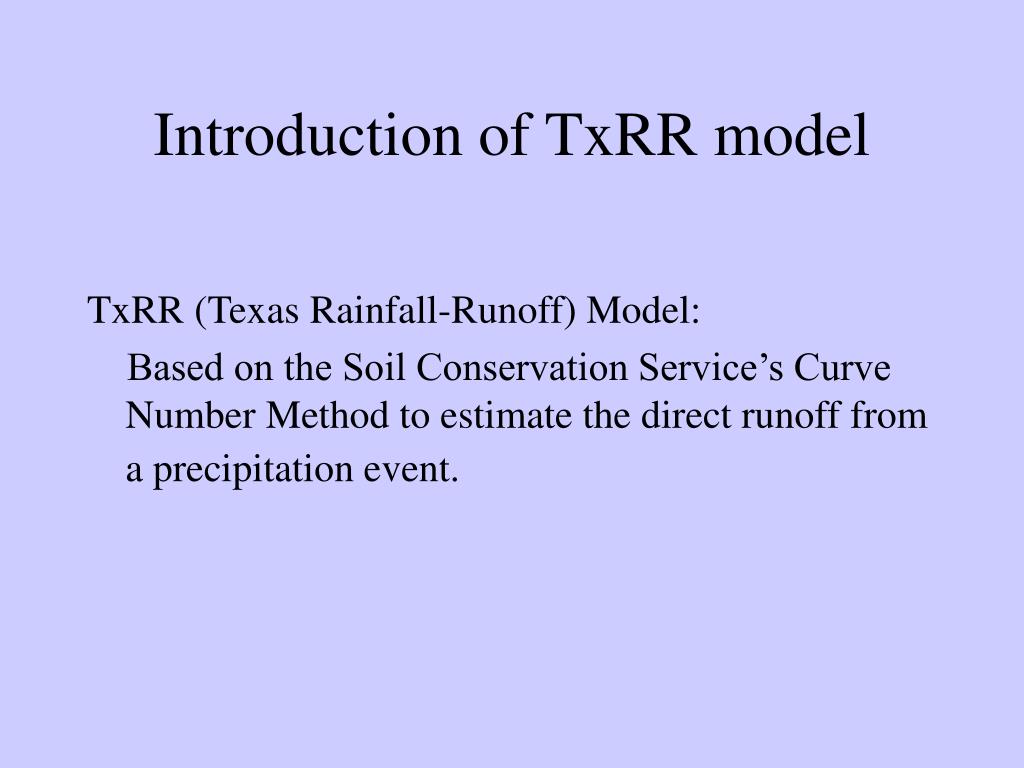 Introduction of TxRR model

TxRR (Texas Rainfall-Runoff) Model:

Based on the Soil Conservation Service’s Curve Number Method to estimate the direct runoff from a precipitation event.